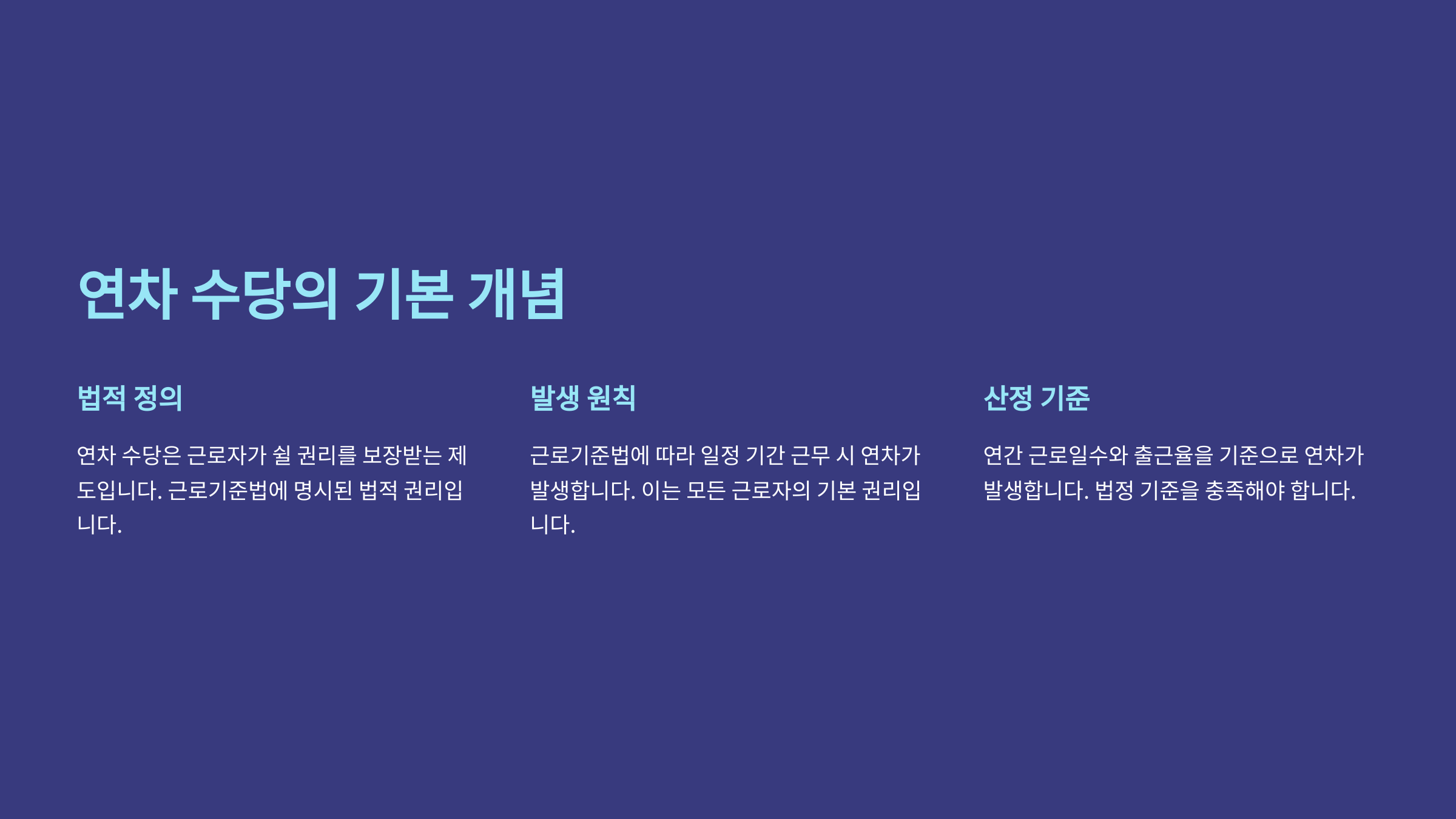 연차 수당의 기본 개념

법적 정의

연차 수당은 근로자가 쉴 권리를 보장받는 제도입니다. 근로기준법에 명시된 법적 권리입니다.

발생 원칙

근로기준법에 따라 일정 기간 근무 시 연차가 발생합니다. 이는 모든 근로자의 기본 권리입니다.

산정 기준

연간 근로일수와 출근율을 기준으로 연차가 발생합니다. 법정 기준을 충족해야 합니다.